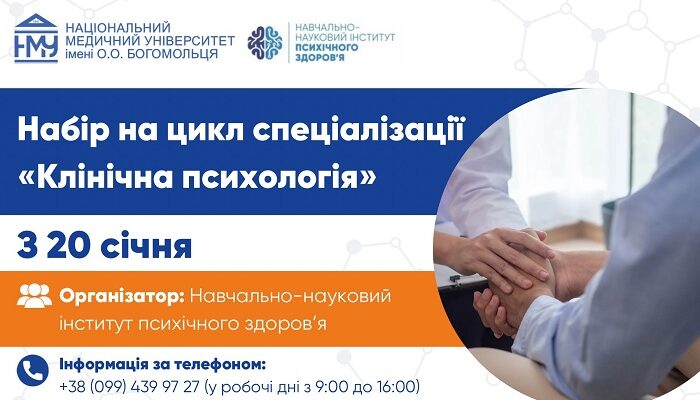 НМУ
НАЦІОНАЛЬНИЙ МЕДИЧНИЙ УНІВЕРСИТЕТ імені О.О. БОГОМОЛЬЦЯ

НАВЧАЛЬНО-НАУКОВИЙ ІНСТИТУТ ПСИХІЧНОГО ЗДОРОВ'Я

Набір на цикл спеціалізації «Клінічна психологія»

З 20 січня

Організатор: Навчально-науковий інститут психічного здоров'я

Інформація за телефоном:
+38 (099) 439 97 27 (у робочі дні з 9:00 до 16:00)